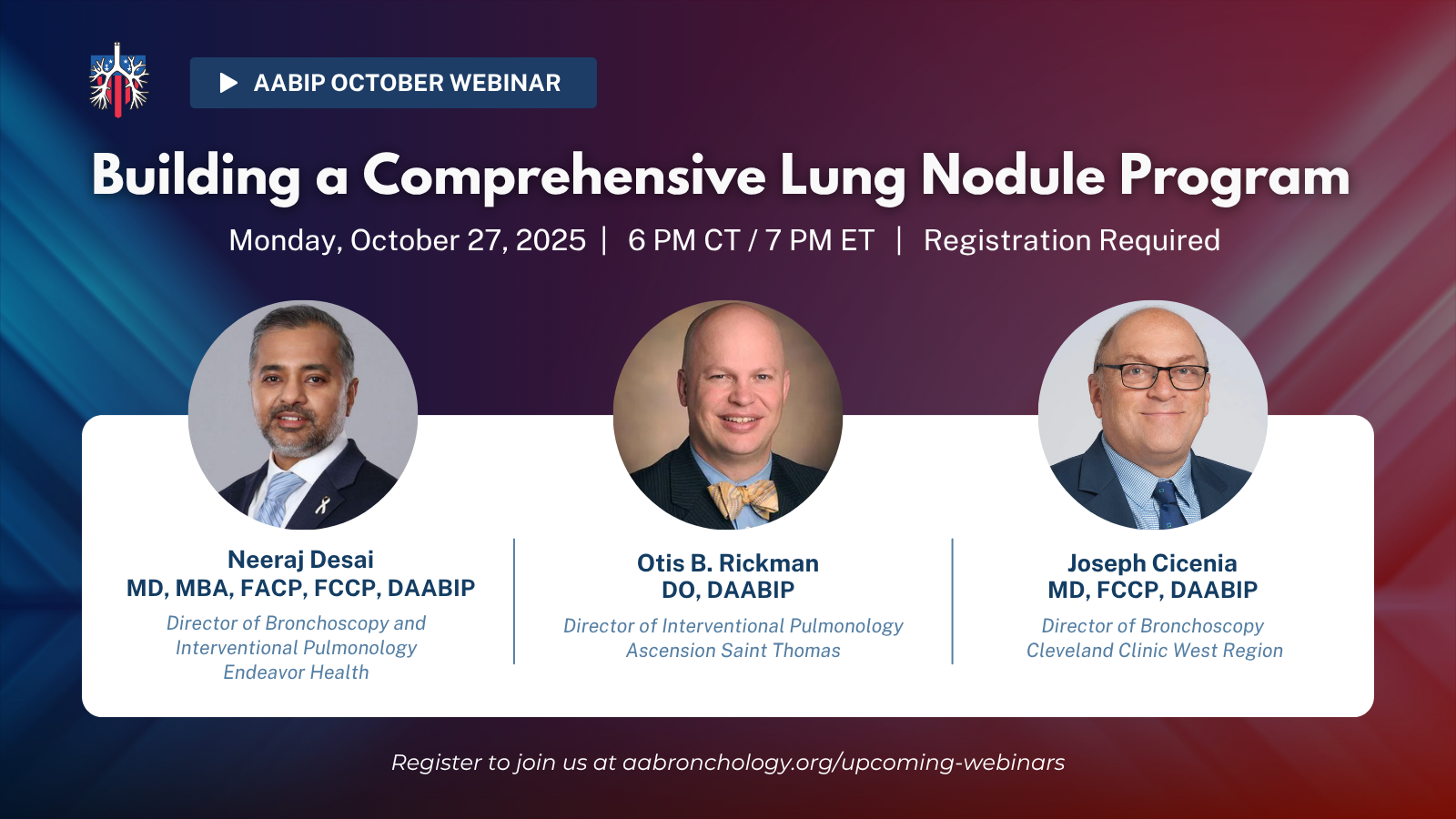 AABIP OCTOBER WEBINAR

Building a Comprehensive Lung Nodule Program

Monday, October 27, 2025 | 6 PM CT / 7 PM ET | Registration Required

Neeraj Desai
MD, MBA, FACP, FCCP, DAABIP
Director of Bronchoscopy and Interventional Pulmonology
Endeavor Health

Otis B. Rickman
DO, DAABIP
Director of Interventional Pulmonology
Ascension Saint Thomas

Joseph Cicenia
MD, FCCP, DAABIP
Director of Bronchoscopy
Cleveland Clinic West Region

Register to join us at aabronchology.org/upcoming-webinars